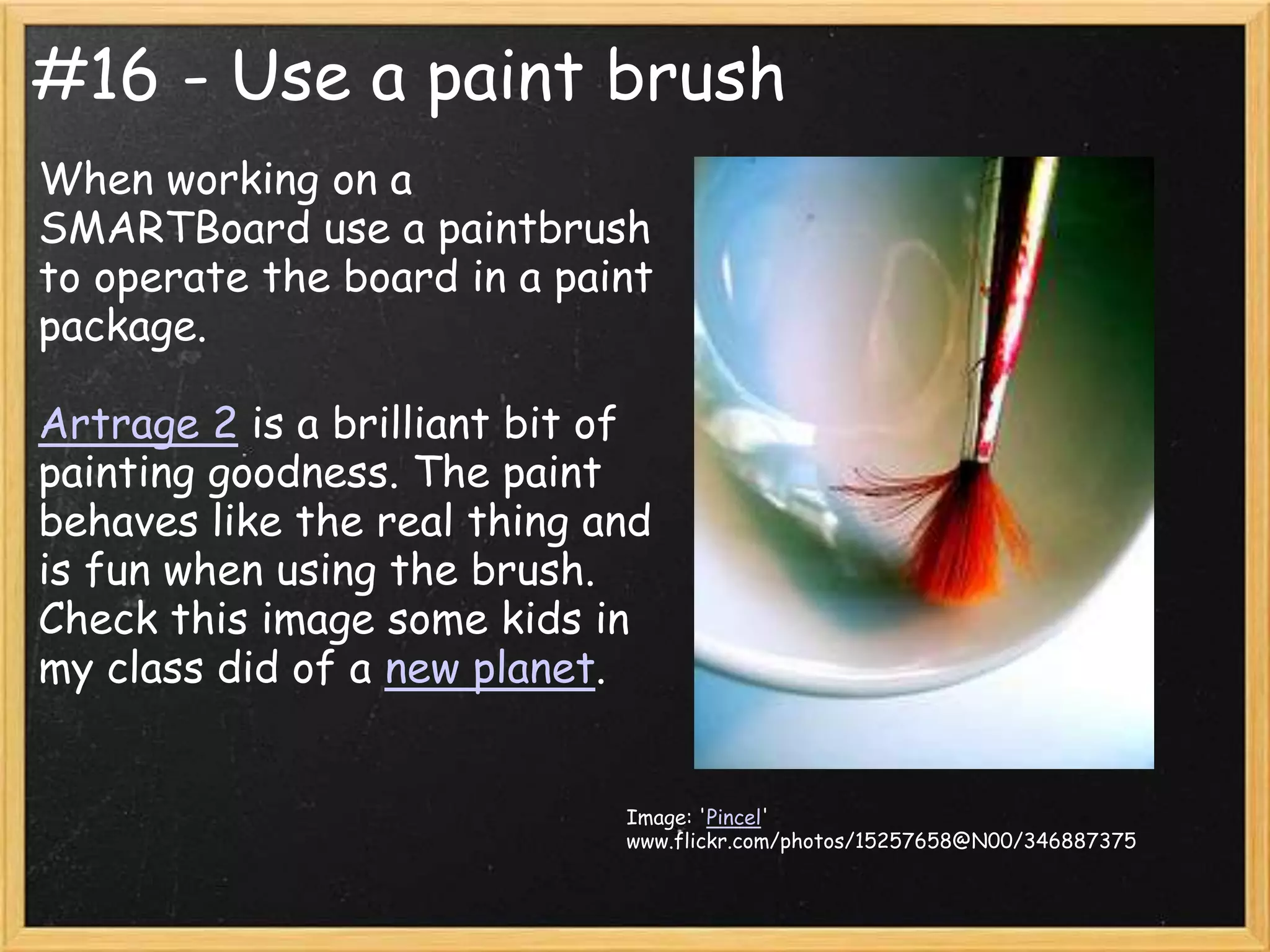 #16 - Use a paint brush

When working on a SMARTBoard use a paintbrush to operate the board in a paint package.

Artrage 2 is a brilliant bit of painting goodness. The paint behaves like the real thing and is fun when using the brush. Check this image some kids in my class did of a new planet.

Image: 'Pincel'
www.flickr.com/photos/15257658@N00/346887375